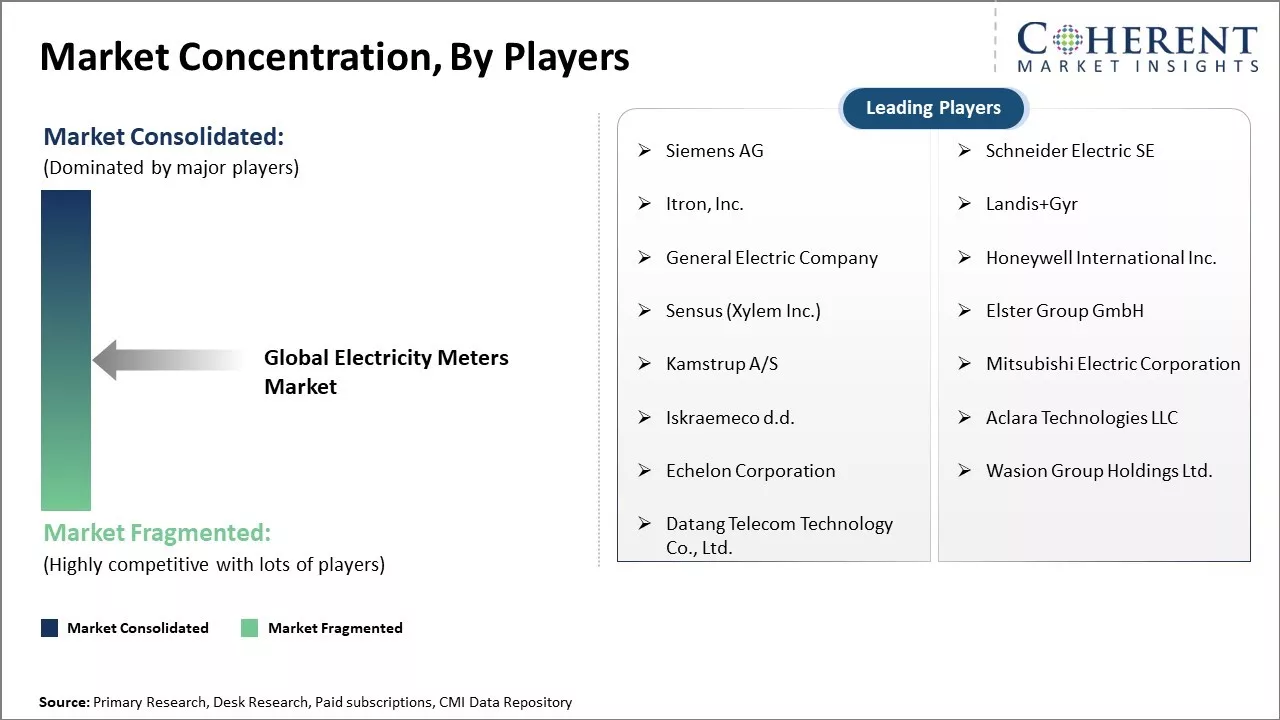 Market Concentration, By Players

COHERENT
MARKET INSIGHTS

Market Consolidated:
(Dominated by major players)

Global Electricity Meters Market

Market Fragmented:
(Highly competitive with lots of players)

Market Consolidated
Market Fragmented

Leading Players

➢ Siemens AG
➢ Itron, Inc.
➢ General Electric Company
➢ Sensus (Xylem Inc.)
➢ Kamstrup A/S
➢ Iskraemeco d.d.
➢ Echelon Corporation
➢ Datang Telecom Technology Co., Ltd.

➢ Schneider Electric SE
➢ Landis+Gyr
➢ Honeywell International Inc.
➢ Elster Group GmbH
➢ Mitsubishi Electric Corporation
➢ Aclara Technologies LLC
➢ Wasion Group Holdings Ltd.

Source: Primary Research, Desk Research, Paid subscriptions, CMI Data Repository